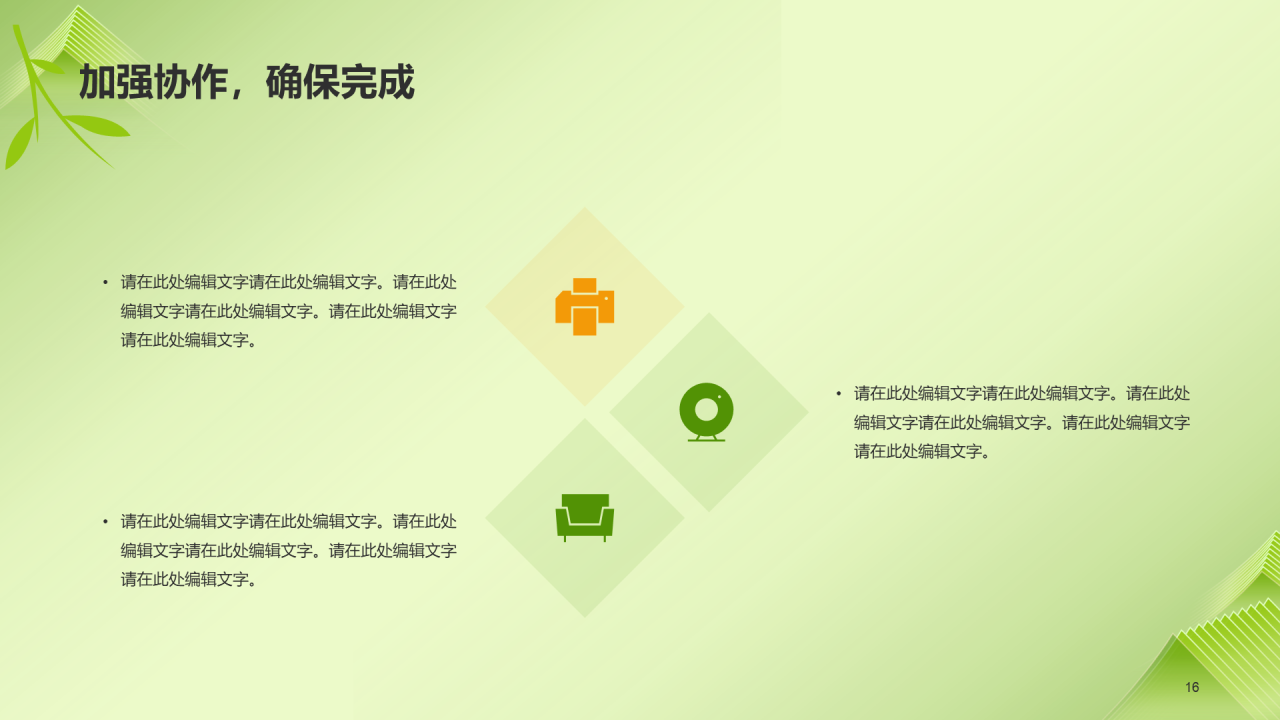 加强协作，确保完成

• 请在此处编辑文字请在此处编辑文字。请在此处编辑文字请在此处编辑文字。请在此处编辑文字请在此处编辑文字。

• 请在此处编辑文字请在此处编辑文字。请在此处编辑文字请在此处编辑文字。请在此处编辑文字请在此处编辑文字。

• 请在此处编辑文字请在此处编辑文字。请在此处编辑文字请在此处编辑文字。请在此处编辑文字请在此处编辑文字。

16